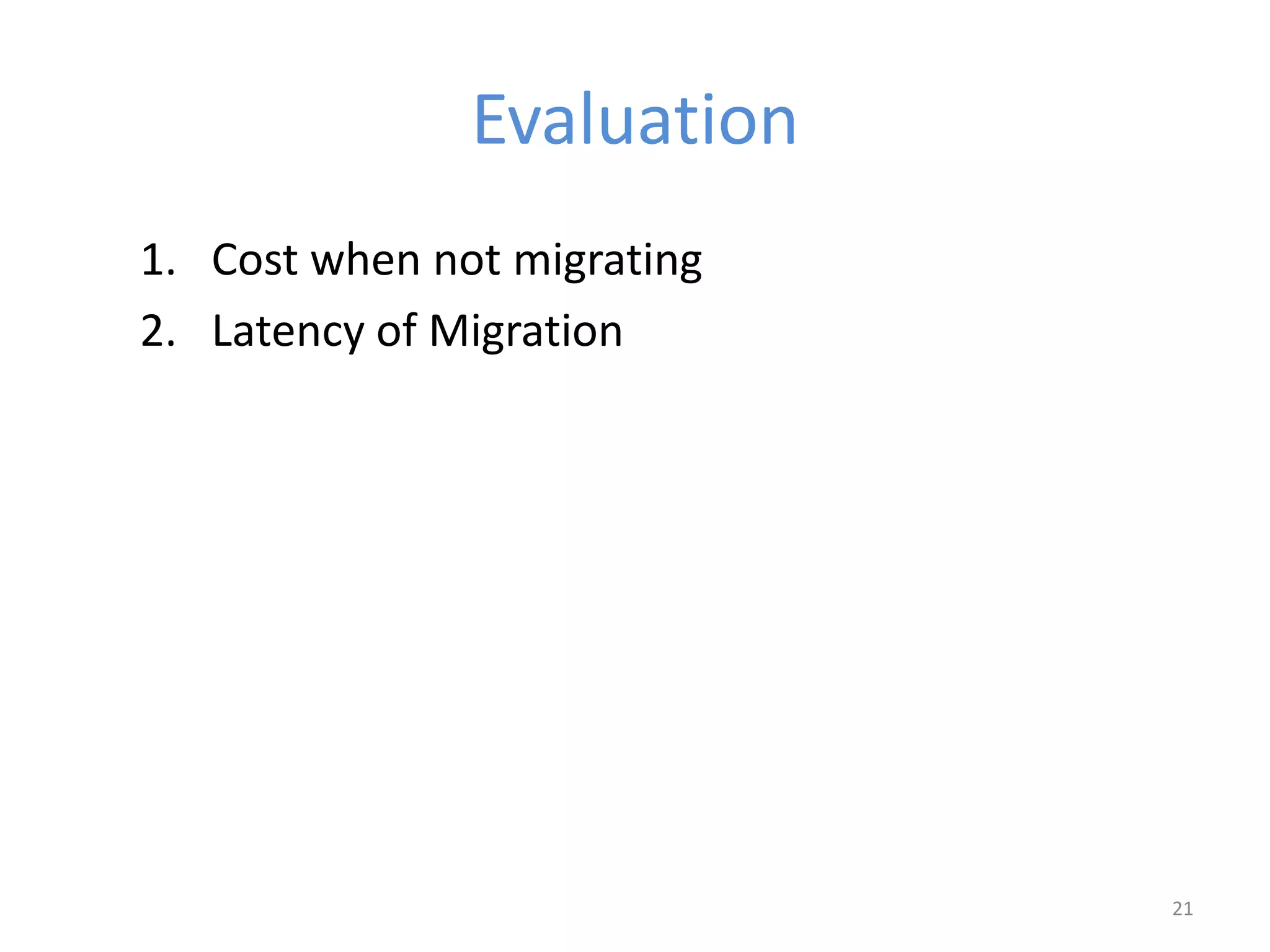 Evaluation

1. Cost when not migrating
2. Latency of Migration

21